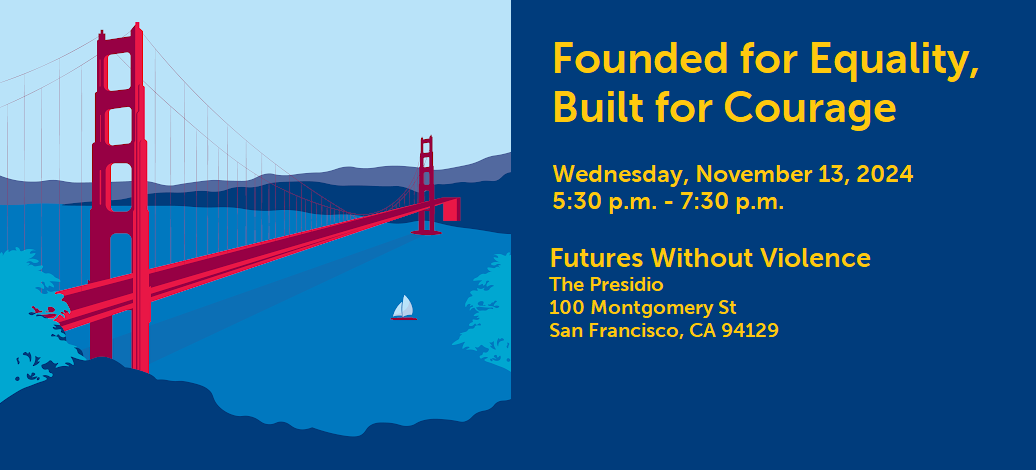 Founded for Equality, Built for Courage

Wednesday, November 13, 2024
5:30 p.m. - 7:30 p.m.

Futures Without Violence
The Presidio
100 Montgomery St
San Francisco, CA 94129